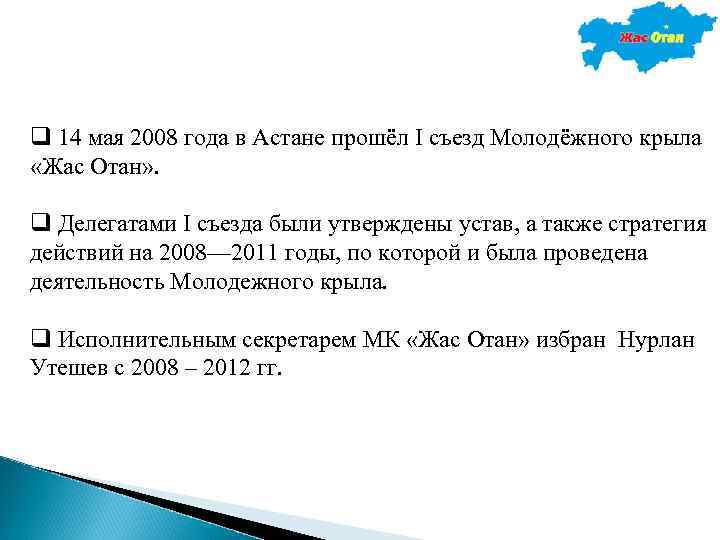 Жас Отан

❑ 14 мая 2008 года в Астане прошёл I съезд Молодёжного крыла «Жас Отан».

❑ Делегатами I съезда были утверждены устав, а также стратегия действий на 2008—2011 годы, по которой и была проведена деятельность Молодежного крыла.

❑ Исполнительным секретарем МК «Жас Отан» избран Нурлан Утешев с 2008 – 2012 гг.